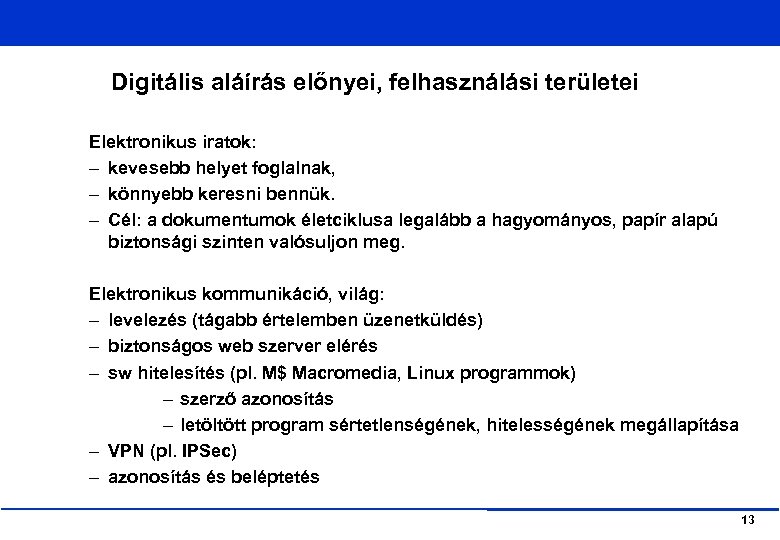 Digitális aláírás előnyei, felhasználási területei

Elektronikus iratok:
– kevesebb helyet foglalnak,
– könnyebb keresni bennük.
– Cél: a dokumentumok életciklusa legalább a hagyományos, papír alapú biztonsági szinten valósuljon meg.

Elektronikus kommunikáció, világ:
– levelezés (tágabb értelemben üzenetküldés)
– biztonságos web szerver elérés
– sw hitelesítés (pl. M$ Macromedia, Linux programmok)
– szerző azonosítás
– letöltött program sértetlenségének, hitelességének megállapítása
– VPN (pl. IPSec)
– azonosítás és beléptetés

13